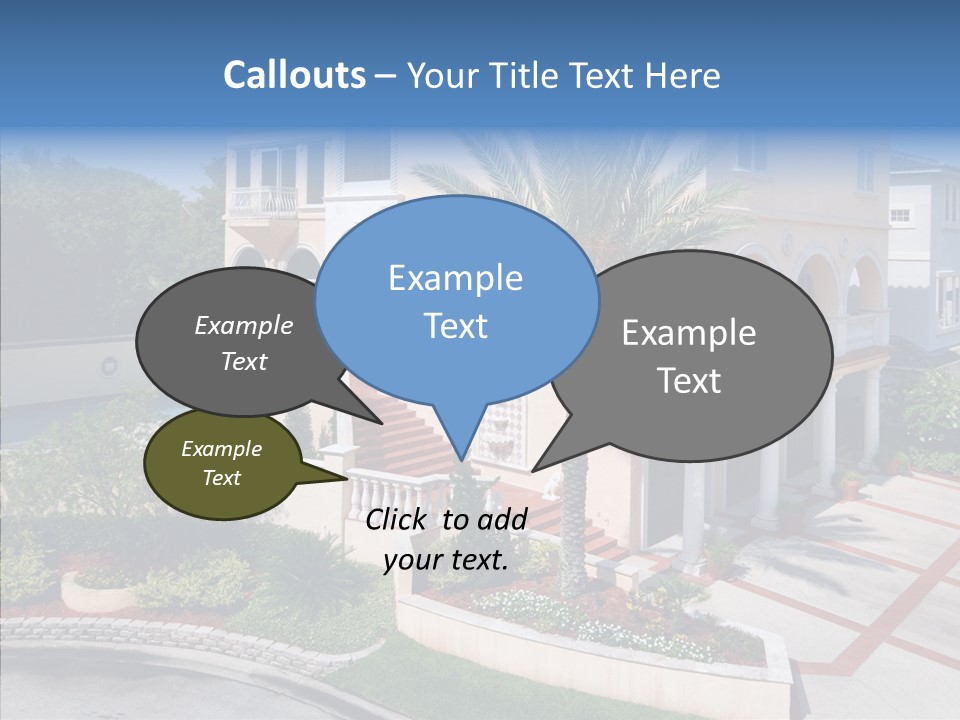 Callouts – Your Title Text Here

Example Text

Example Text

Example Text

Example Text

Click to add your text.